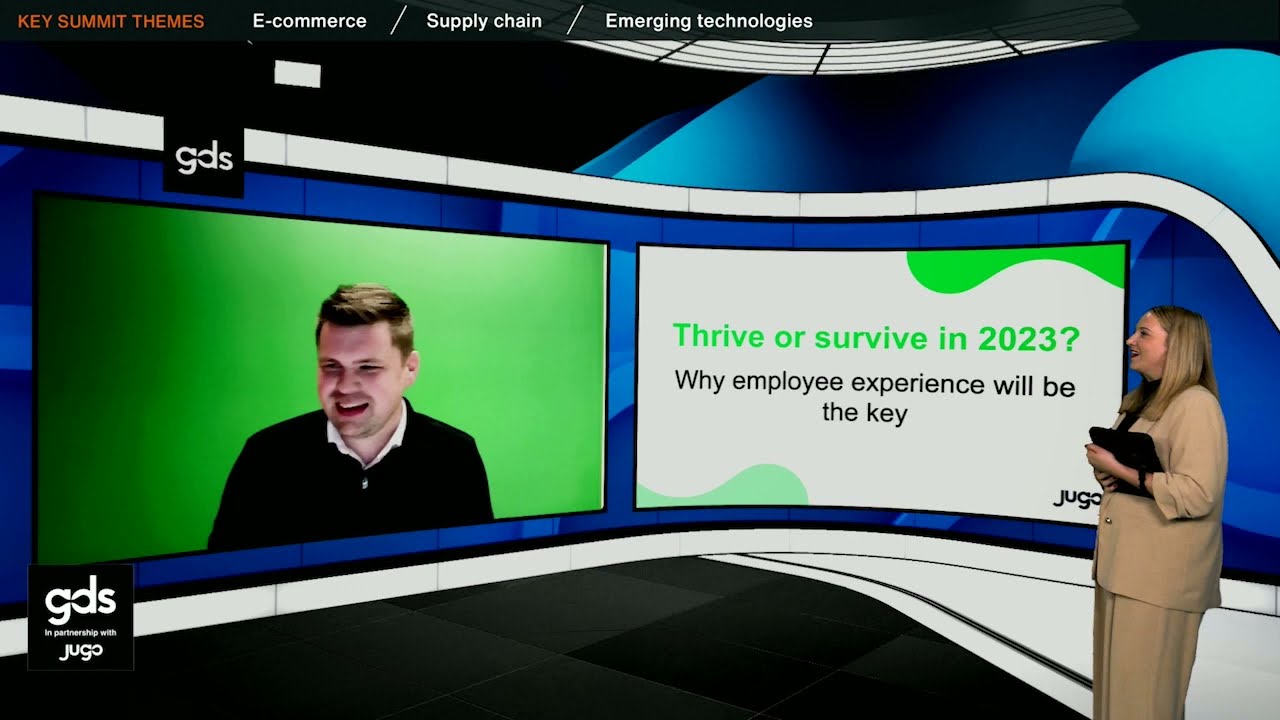 KEY SUMMIT THEMES E-commerce / Supply chain / Emerging technologies

gds

Thrive or survive in 2023?

Why employee experience will be the key

jugo

gds
In partnership with
jugo